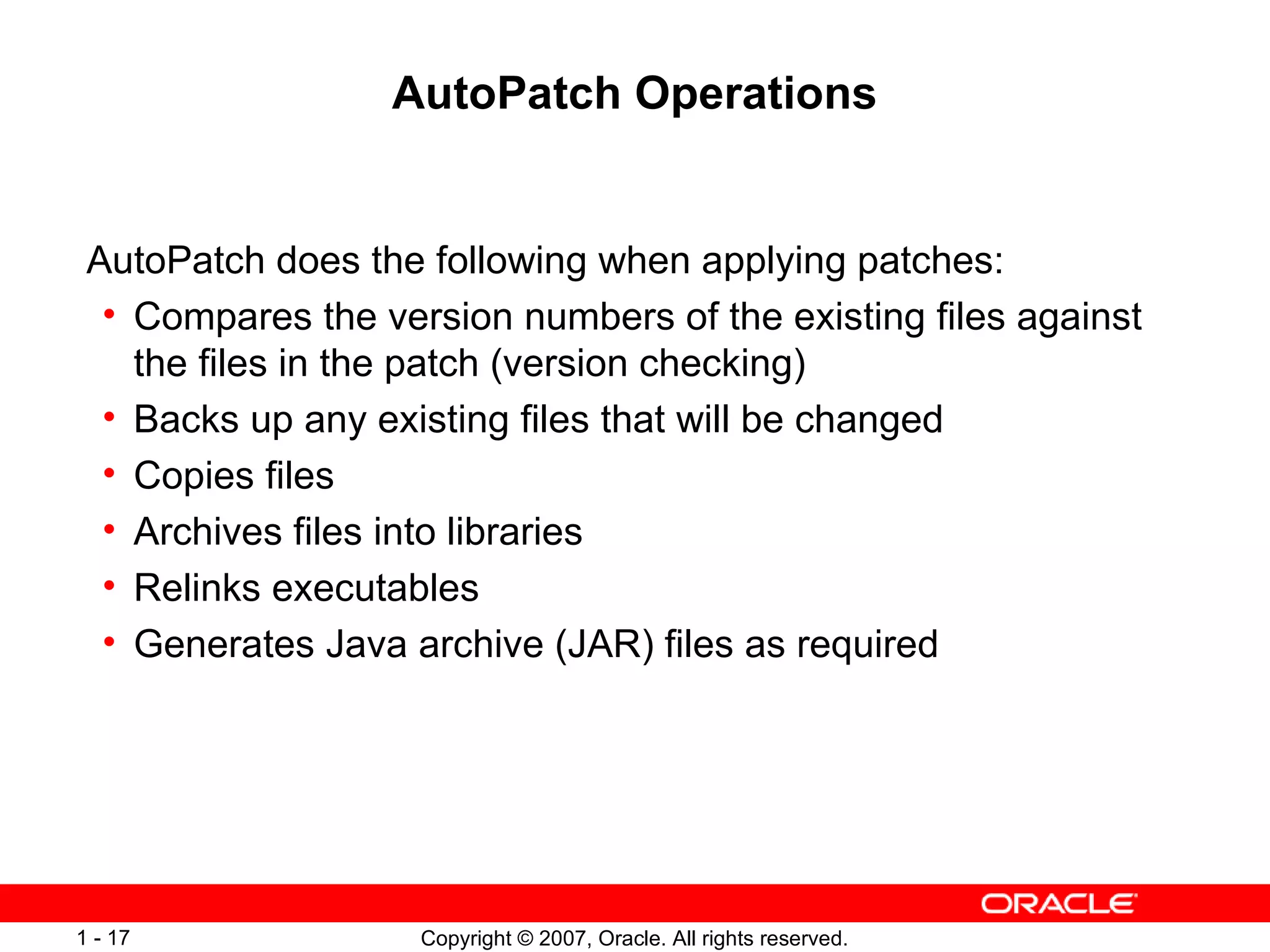 AutoPatch Operations

AutoPatch does the following when applying patches:

• Compares the version numbers of the existing files against the files in the patch (version checking)
• Backs up any existing files that will be changed
• Copies files
• Archives files into libraries
• Relinks executables
• Generates Java archive (JAR) files as required

ORACLE

1 - 17

Copyright © 2007, Oracle. All rights reserved.